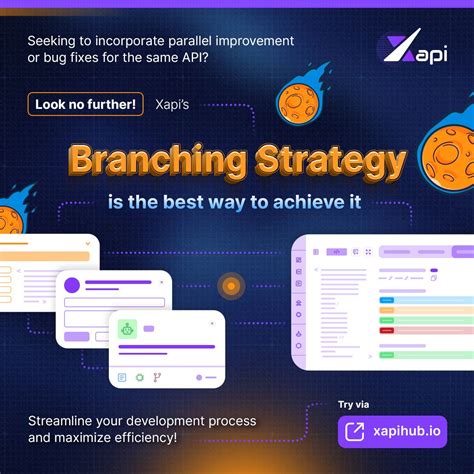 Seeking to incorporate parallel improvement or bug fixes for the same API?

Xapi

Look no further! Xapi's

Branching Strategy

is the best way to achieve it

Streamline your development process and maximize efficiency!

Try via

xapihub.io